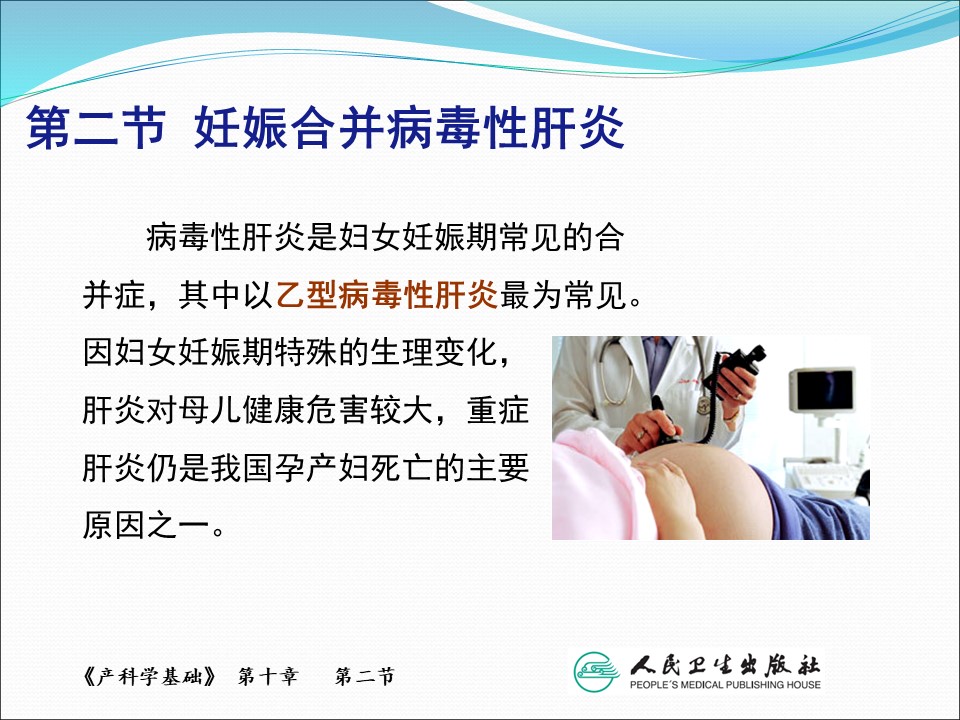 第二节 妊娠合并病毒性肝炎

病毒性肝炎是妇女妊娠期常见的合并症，其中以乙型病毒性肝炎最为常见。因妇女妊娠期特殊的生理变化，肝炎对母儿健康危害较大，重症肝炎仍是我国孕产妇死亡的主要原因之一。

《产科学基础》 第十章 第二节

人民卫生出版社
PEOPLE'S MEDICAL PUBLISHING HOUSE